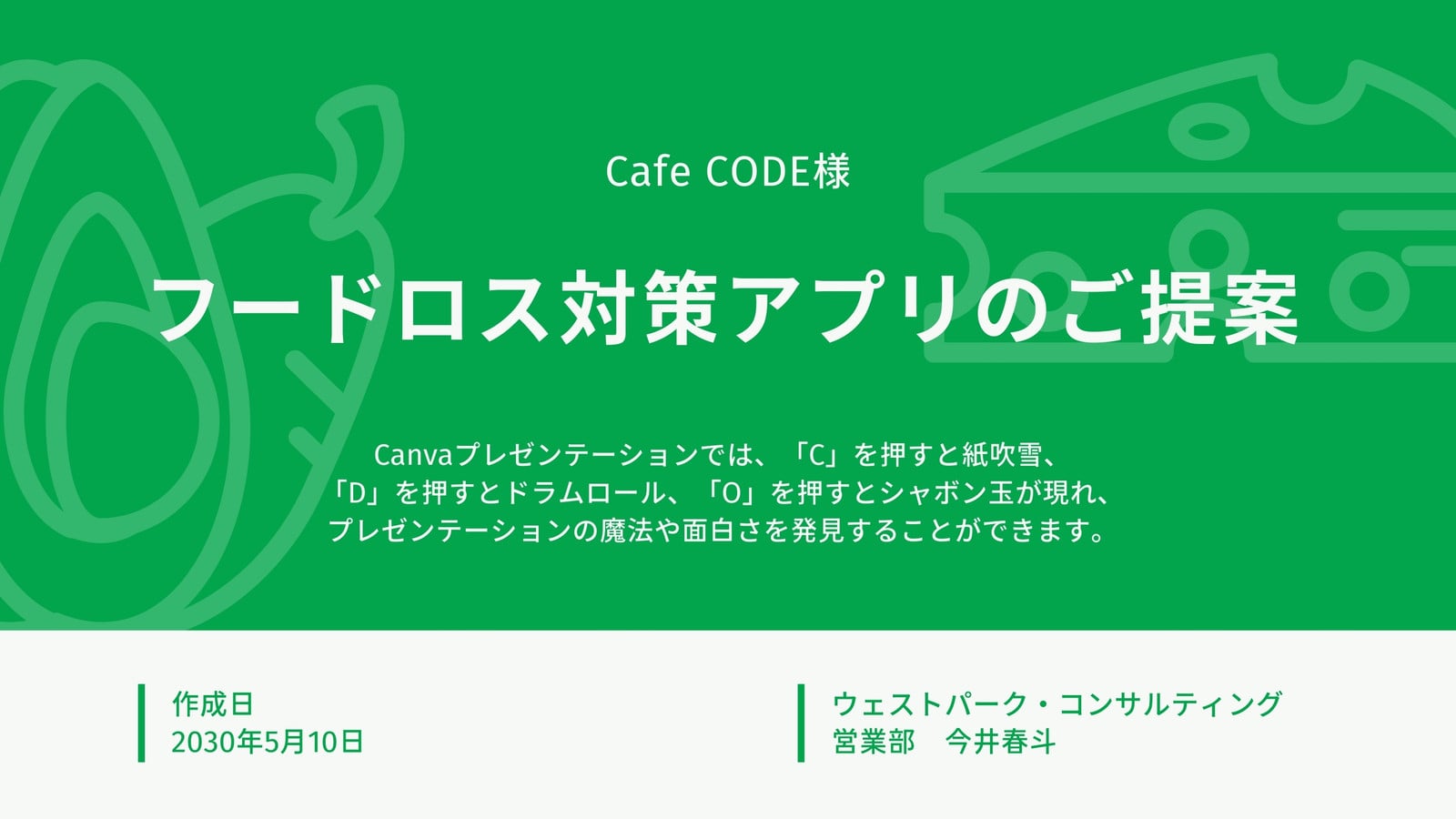 Cafe CODE様

フードロス対策アプリのご提案

Canvaプレゼンテーションでは、「C」を押すと紙吹雪、「D」を押すとドラムロール、「O」を押すとシャボン玉が現れ、プレゼンテーションの魔法や面白さを発見することができます。

作成日
2030年5月10日

ウェストパーク・コンサルティング
営業部　今井春斗